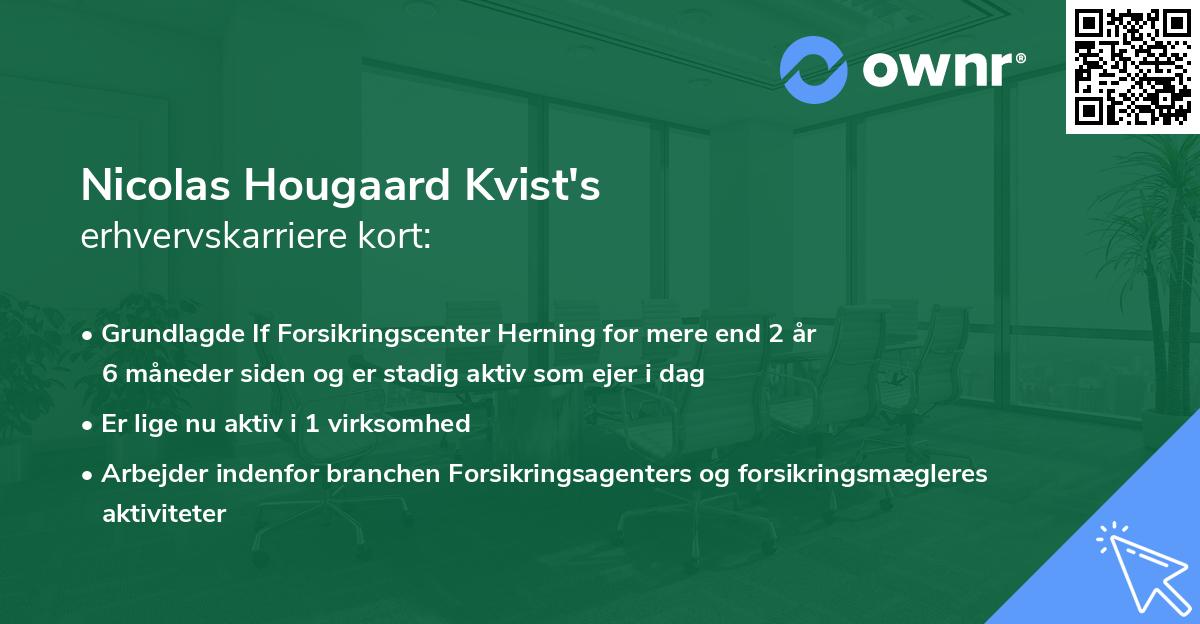 ownr®

Nicolas Hougaard Kvist's
erhvervskarriere kort:

• Grundlagde If Forsikringscenter Herning for mere end 2 år 6 måneder siden og er stadig aktiv som ejer i dag
• Er lige nu aktiv i 1 virksomhed
• Arbejder indenfor branchen Forsikringsagenters og forsikringsmægleres aktiviteter